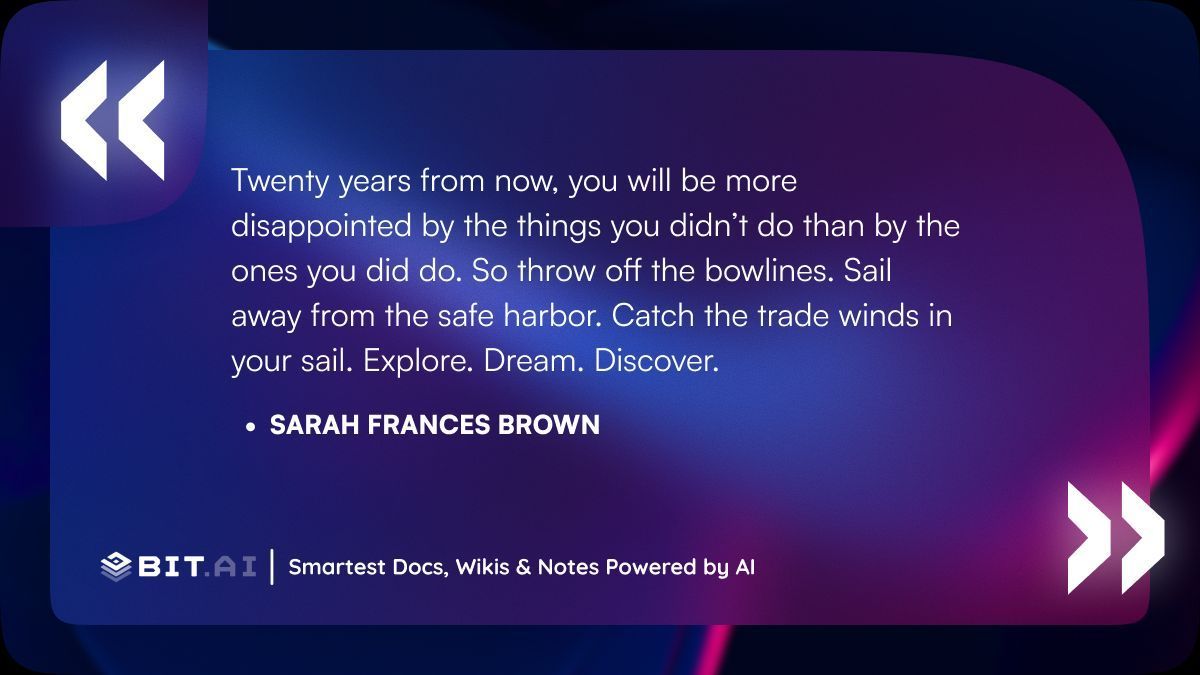 Twenty years from now, you will be more disappointed by the things you didn't do than by the ones you did do. So throw off the bowlines. Sail away from the safe harbor. Catch the trade winds in your sail. Explore. Dream. Discover.

• SARAH FRANCES BROWN

BIT.AI | Smartest Docs, Wikis & Notes Powered by AI